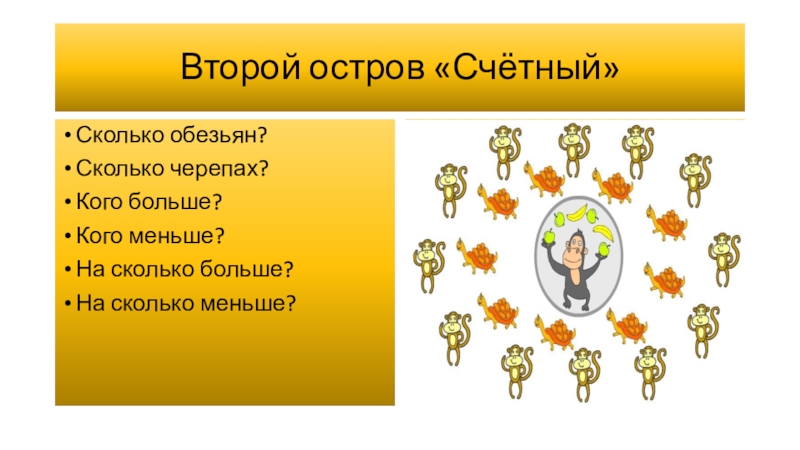 Второй остров «Счётный»

• Сколько обезьян?
• Сколько черепах?
• Кого больше?
• Кого меньше?
• На сколько больше?
• На сколько меньше?